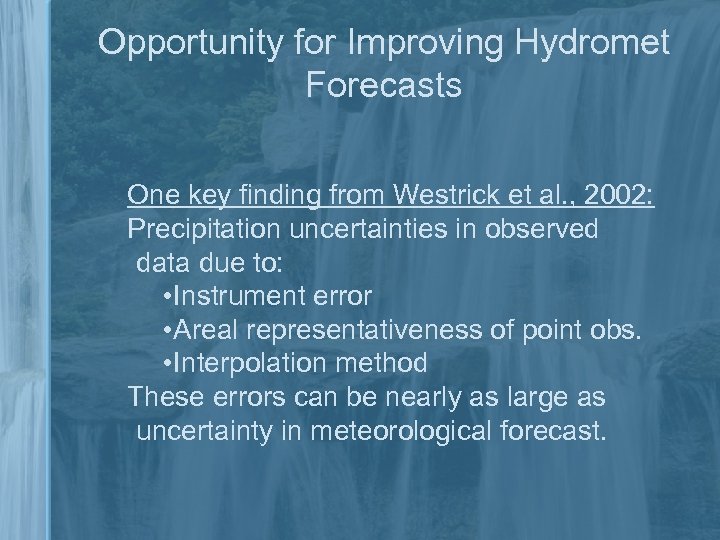 Opportunity for Improving Hydromet Forecasts

One key finding from Westrick et al., 2002:
Precipitation uncertainties in observed data due to:
•Instrument error
•Areal representativeness of point obs.
•Interpolation method
These errors can be nearly as large as uncertainty in meteorological forecast.